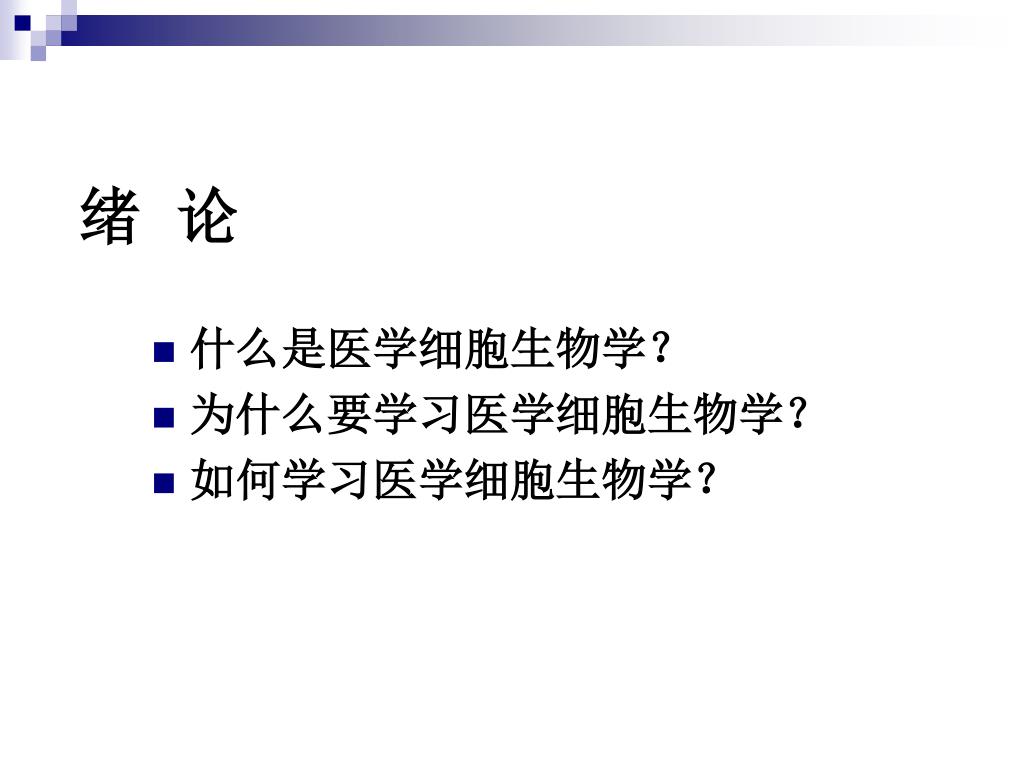 绪 论

- 什么是医学细胞生物学？
- 为什么要学习医学细胞生物学？
- 如何学习医学细胞生物学？